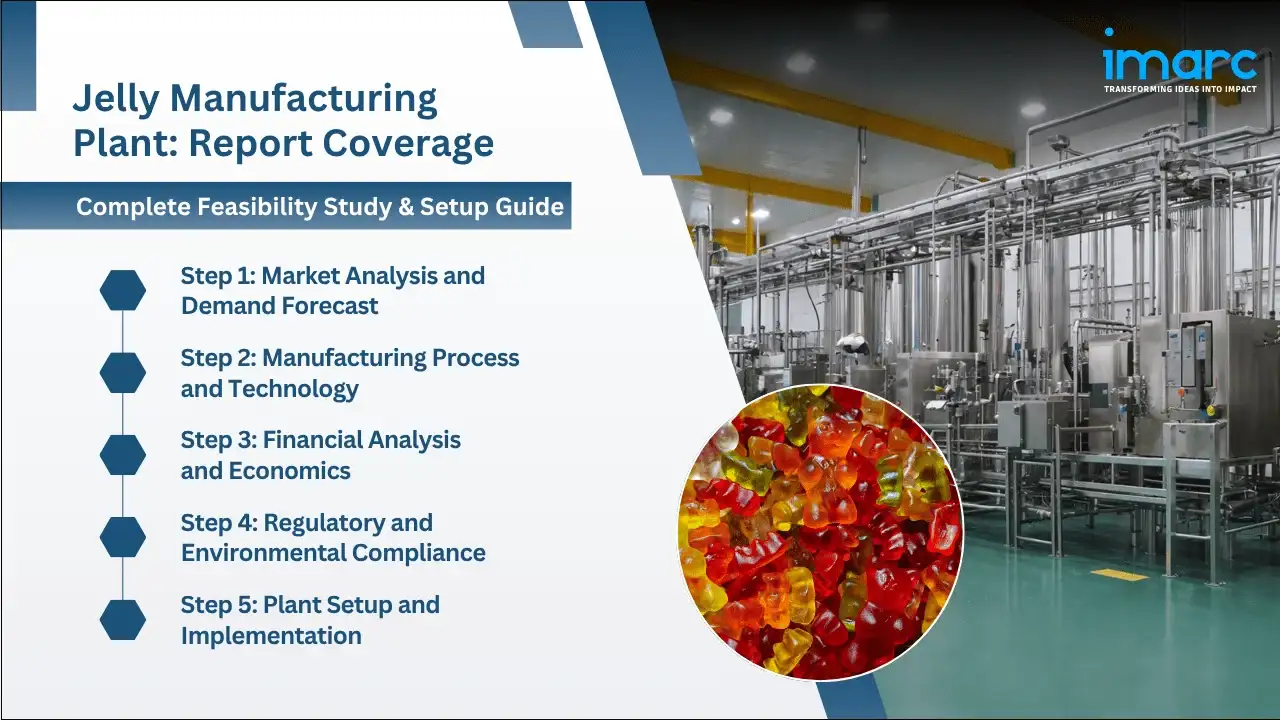 imarc
TRANSFORMING IDEAS INTO IMPACT

Jelly Manufacturing Plant: Report Coverage

Complete Feasibility Study & Setup Guide

Step 1: Market Analysis and Demand Forecast

Step 2: Manufacturing Process and Technology

Step 3: Financial Analysis and Economics

Step 4: Regulatory and Environmental Compliance

Step 5: Plant Setup and Implementation